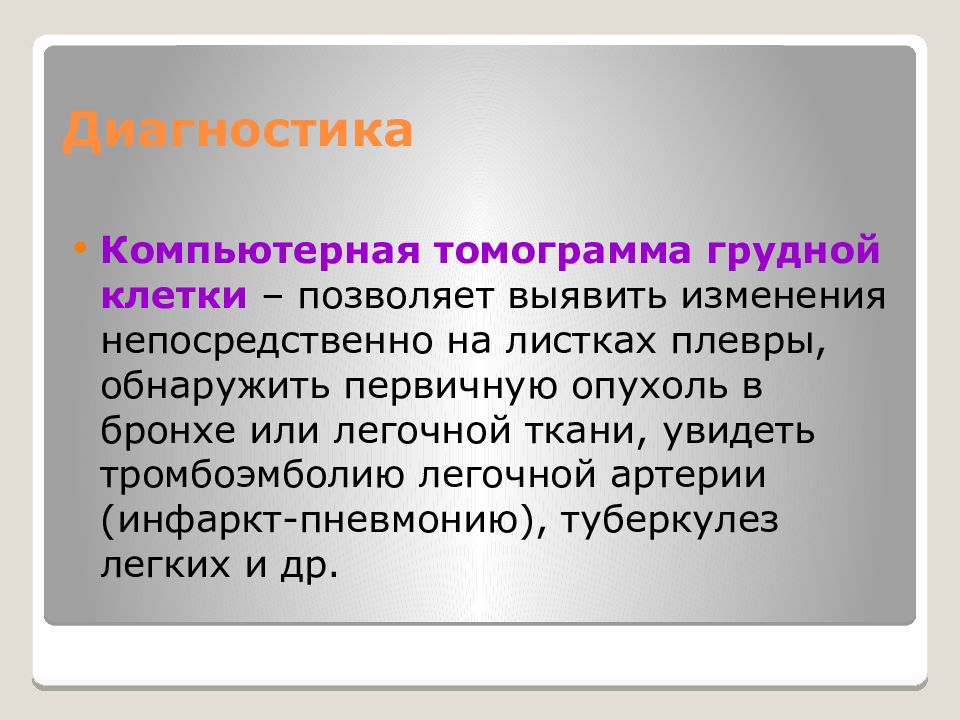 Диагностика

• Компьютерная томограмма грудной клетки – позволяет выявить изменения непосредственно на листках плевры, обнаружить первичную опухоль в бронхе или легочной ткани, увидеть тромбоэмболию легочной артерии (инфаркт-пневмонию), туберкулез легких и др.